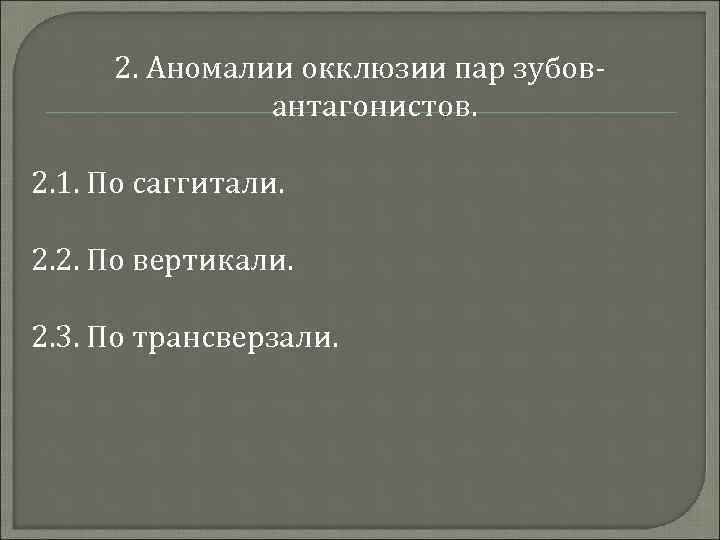 2. Аномалии окклюзии пар зубов-антагонистов.

2.1. По саггитали.

2.2. По вертикали.

2.3. По трансверзали.